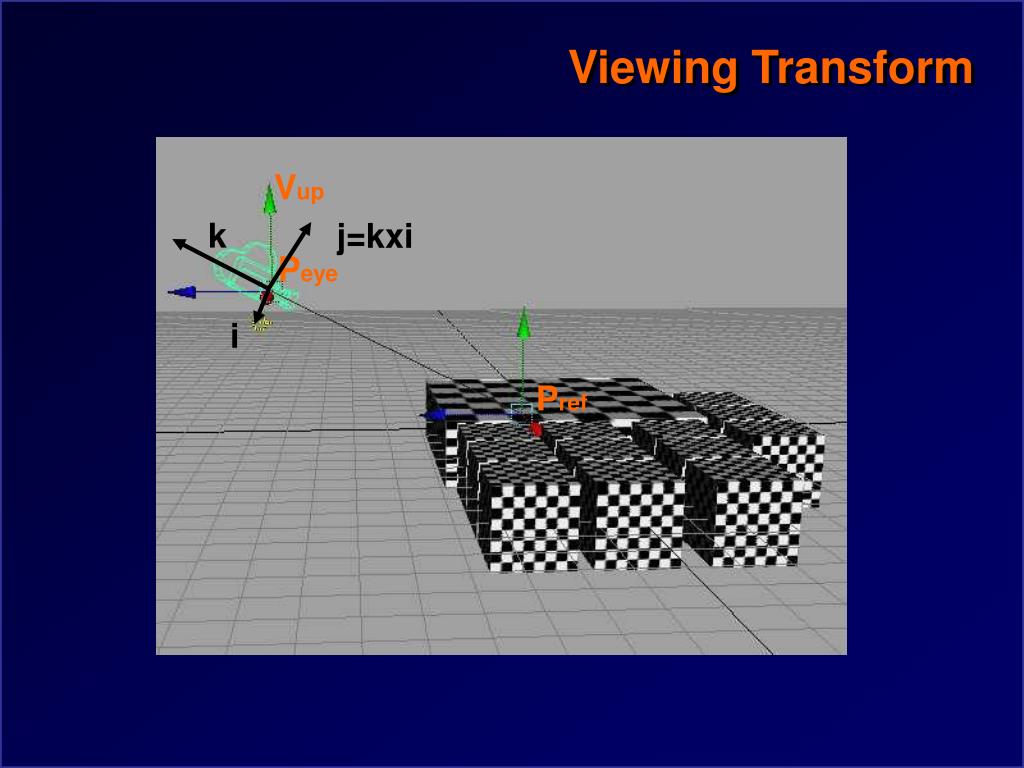 Viewing Transform

$V_{up}$

k

j=kxi

$P_{eye}$

i

$P_{ref}$